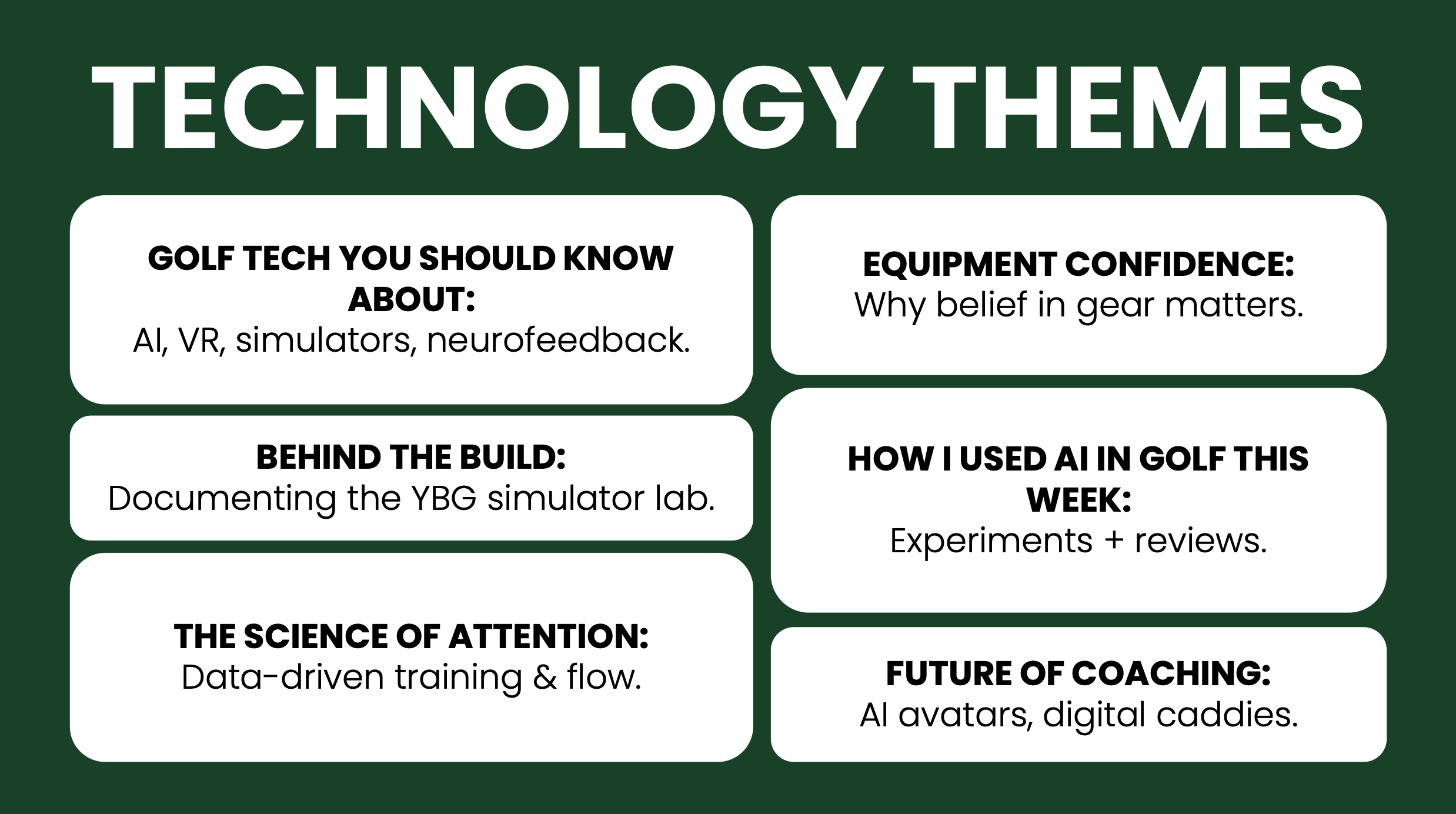 TECHNOLOGY THEMES

GOLF TECH YOU SHOULD KNOW ABOUT:
AI, VR, simulators, neurofeedback.

BEHIND THE BUILD:
Documenting the YBG simulator lab.

THE SCIENCE OF ATTENTION:
Data-driven training & flow.

EQUIPMENT CONFIDENCE:
Why belief in gear matters.

HOW I USED AI IN GOLF THIS WEEK:
Experiments + reviews.

FUTURE OF COACHING:
AI avatars, digital caddies.